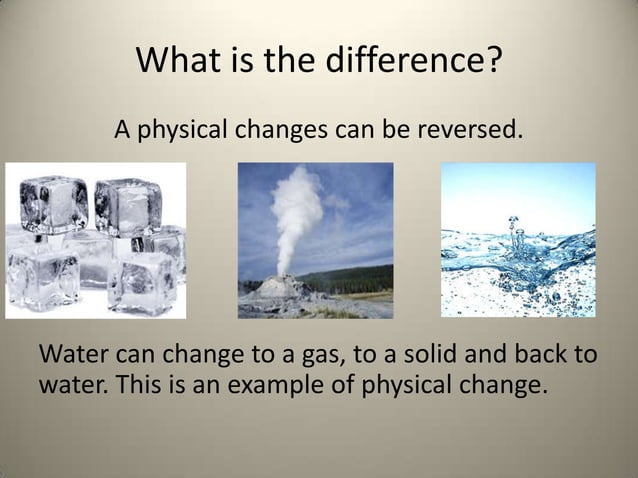 What is the difference?

A physical changes can be reversed.

Water can change to a gas, to a solid and back to water. This is an example of physical change.